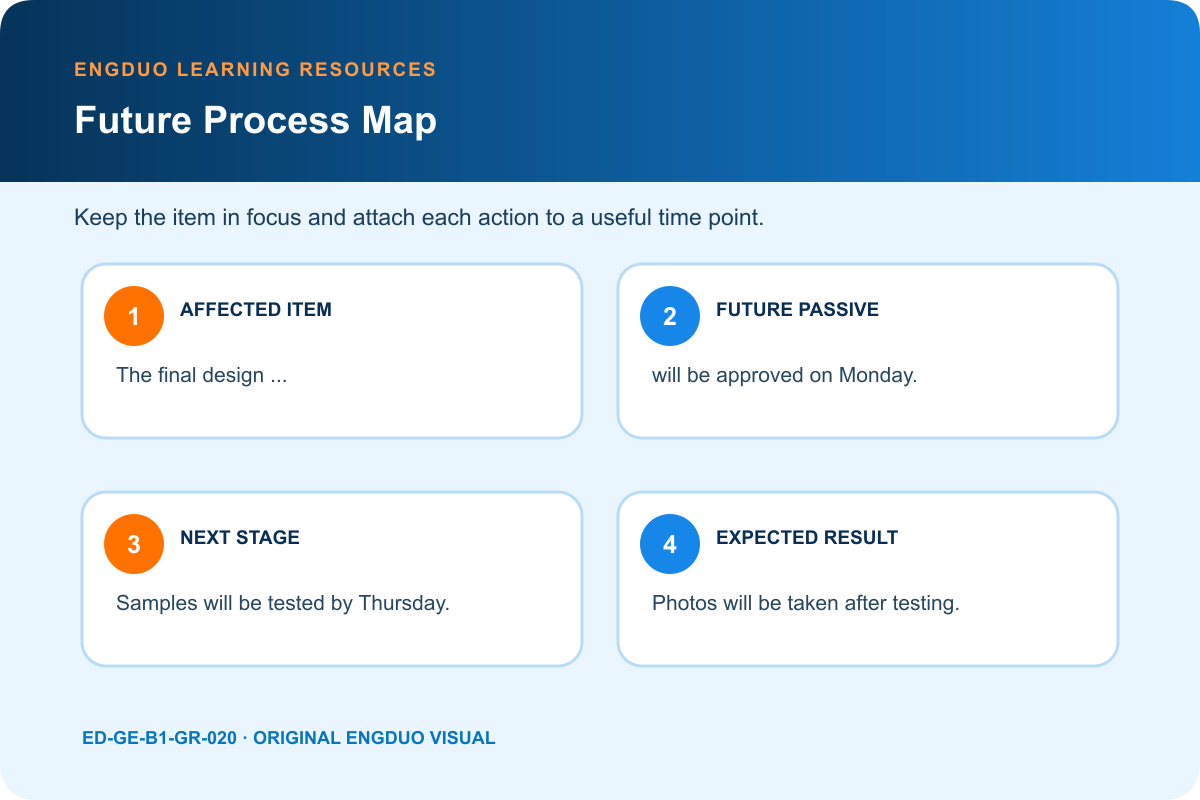 ENGDUO LEARNING RESOURCES

Future Process Map

Keep the item in focus and attach each action to a useful time point.

1 AFFECTED ITEM

The final design ...

2 FUTURE PASSIVE

will be approved on Monday.

3 NEXT STAGE

Samples will be tested by Thursday.

4 EXPECTED RESULT

Photos will be taken after testing.

ED-GE-B1-GR-020 · ORIGINAL ENGDUO VISUAL